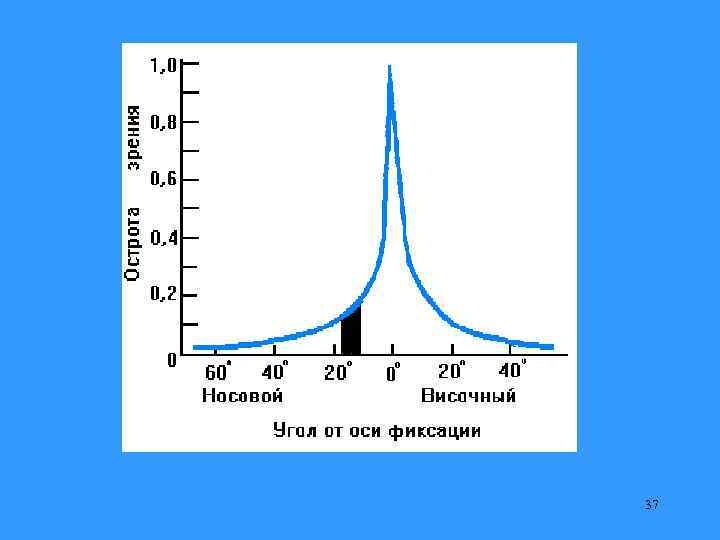 Острота зрения

1,0
0,8
0,6
0,4
0,2
0

60° 40° 20° 0° 20° 40°

Носовой Височный

Угол от оси фиксации

37